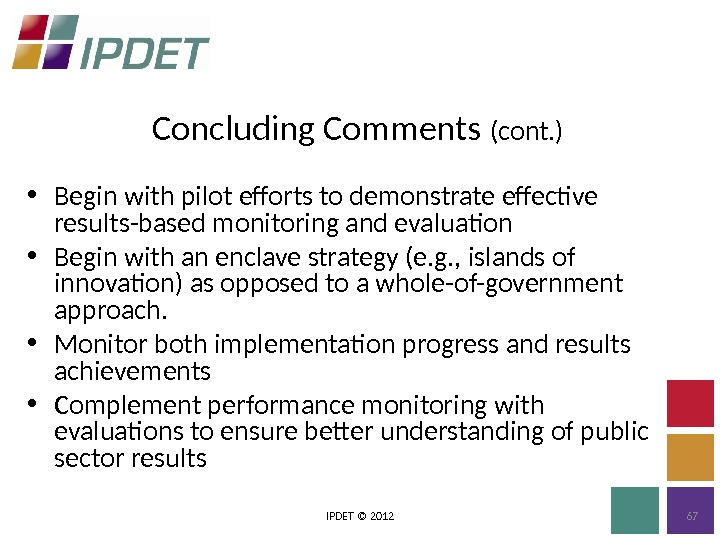 IPDET

Concluding Comments (cont.)

• Begin with pilot efforts to demonstrate effective results-based monitoring and evaluation
• Begin with an enclave strategy (e.g., islands of innovation) as opposed to a whole-of-government approach.
• Monitor both implementation progress and results achievements
• Complement performance monitoring with evaluations to ensure better understanding of public sector results

IPDET © 2012

67